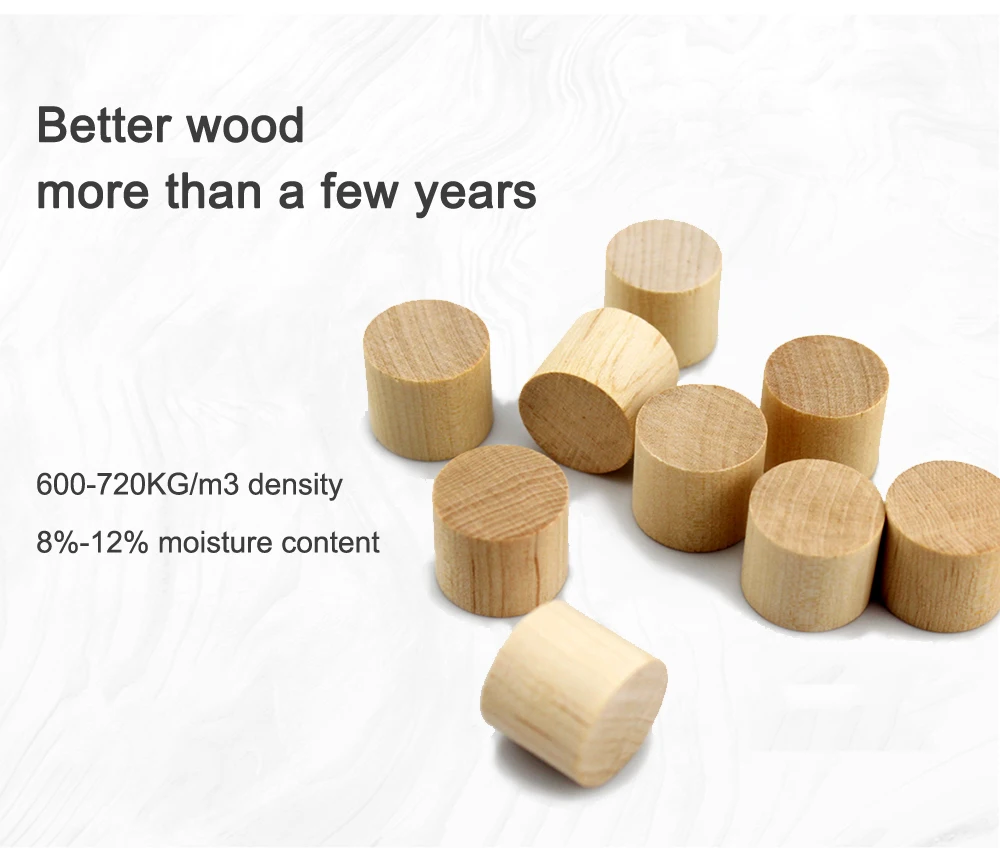 Better wood
more than a few years

600-720KG/m3 density

8%-12% moisture content